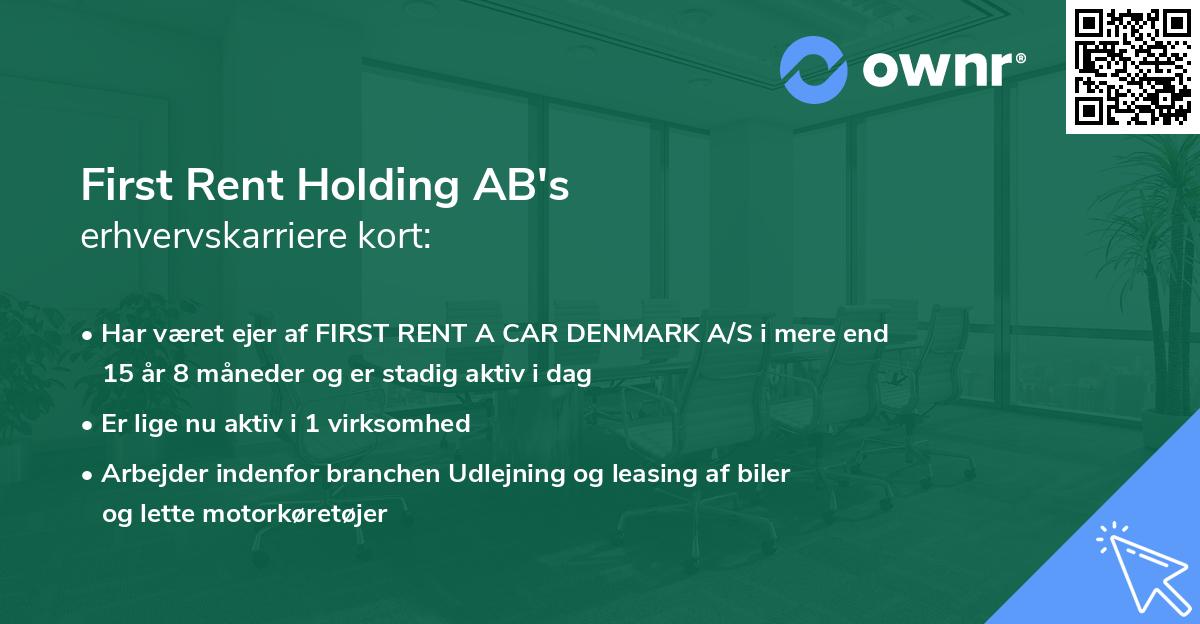 ownr®

First Rent Holding AB's
erhvervskarriere kort:

• Har været ejer af FIRST RENT A CAR DENMARK A/S i mere end 15 år 8 måneder og er stadig aktiv i dag

• Er lige nu aktiv i 1 virksomhed

• Arbejder indenfor branchen Udlejning og leasing af biler og lette motorkøretøjer